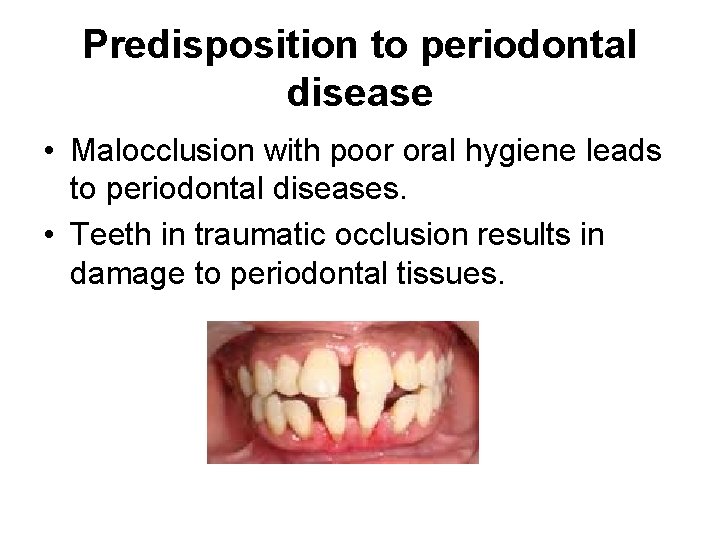 Predisposition to periodontal disease

• Malocclusion with poor oral hygiene leads to periodontal diseases.
• Teeth in traumatic occlusion results in damage to periodontal tissues.